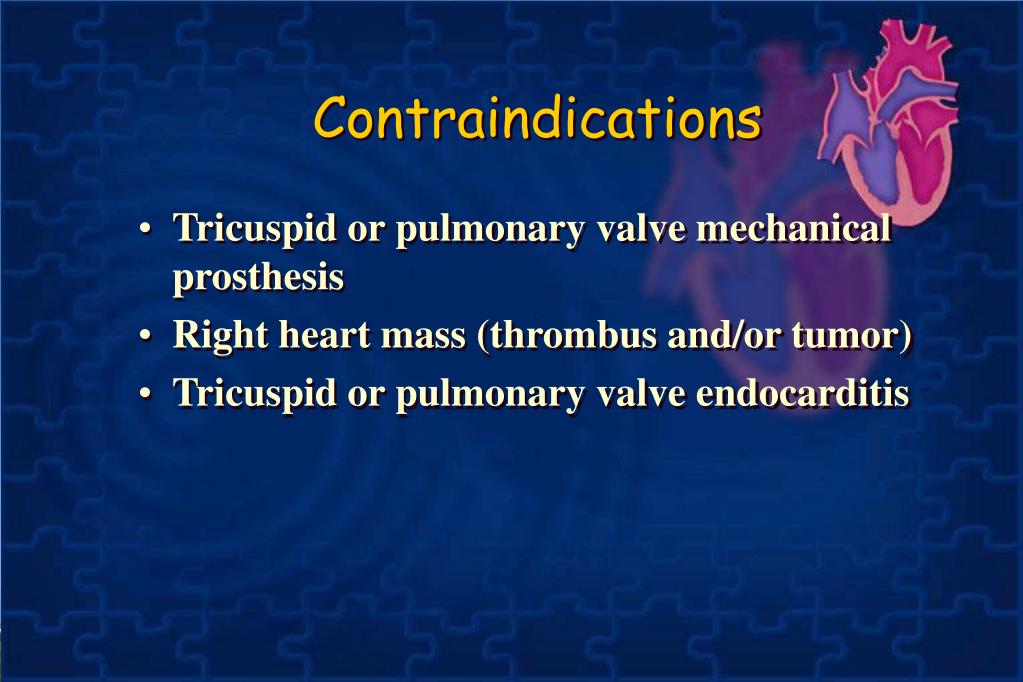 Contraindications

• Tricuspid or pulmonary valve mechanical prosthesis
• Right heart mass (thrombus and/or tumor)
• Tricuspid or pulmonary valve endocarditis